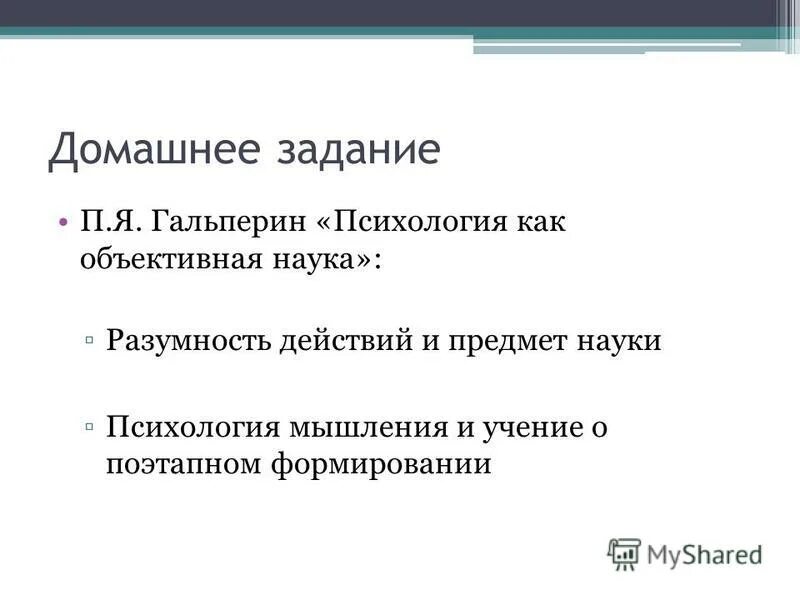 Домашнее задание

• П.Я. Гальперин «Психология как объективная наука»:

▫ Разумность действий и предмет науки

▫ Психология мышления и учение о поэтапном формировании

MyShared